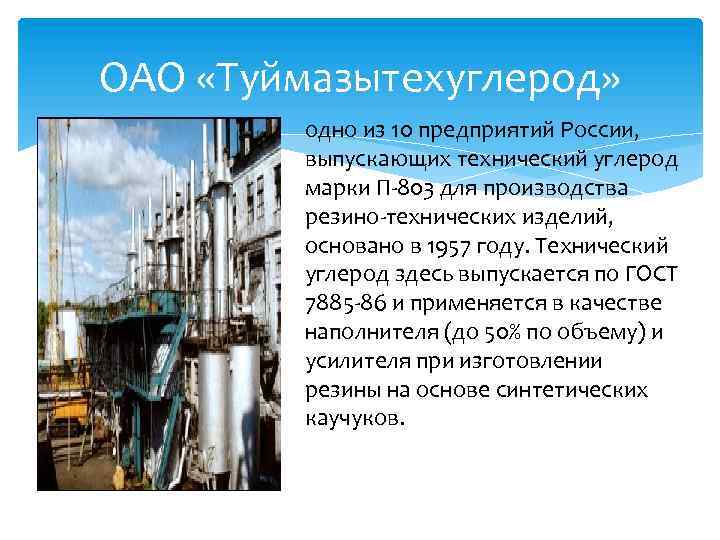 ОАО «Туймазытехуглерод»

одно из 10 предприятий России, выпускающих технический углерод марки П-803 для производства резино-технических изделий, основано в 1957 году. Технический углерод здесь выпускается по ГОСТ 7885-86 и применяется в качестве наполнителя (до 50% по объему) и усилителя при изготовлении резины на основе синтетических каучуков.